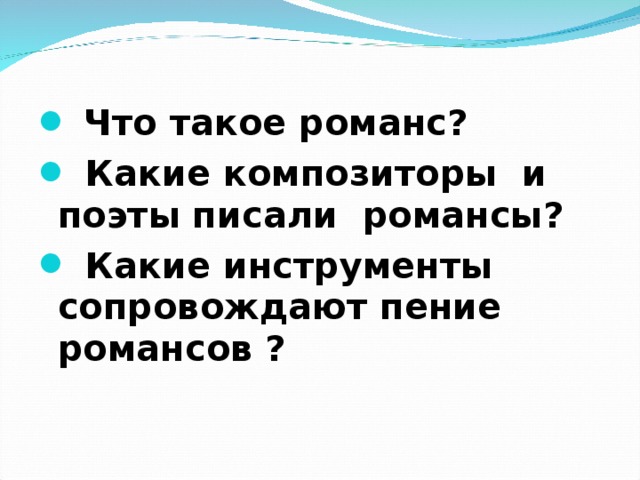 - Что такое романс?
- Какие композиторы и поэты писали романсы?
- Какие инструменты сопровождают пение романсов ?